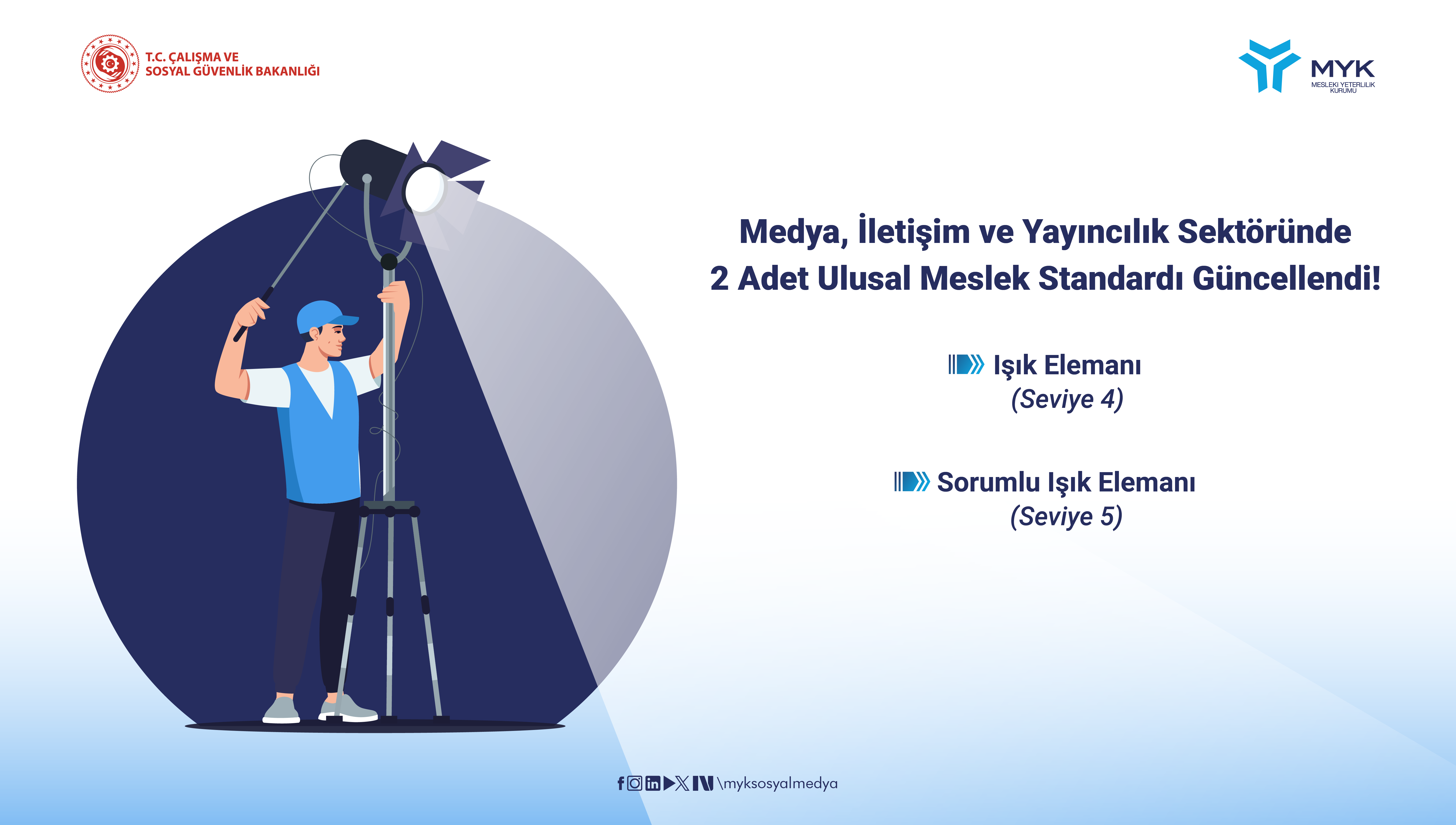 T.C. ÇALIŞMA VE SOSYAL GÜVENLİK BAKANLIĞI

MYK MESLEKİ YETERLİLİK KURUMU

Medya, İletişim ve Yayıncılık Sektöründe 2 Adet Ulusal Meslek Standardı Güncellendi!

Işık Elemanı (Seviye 4)

Sorumlu Işık Elemanı (Seviye 5)

\myksosyalmedya